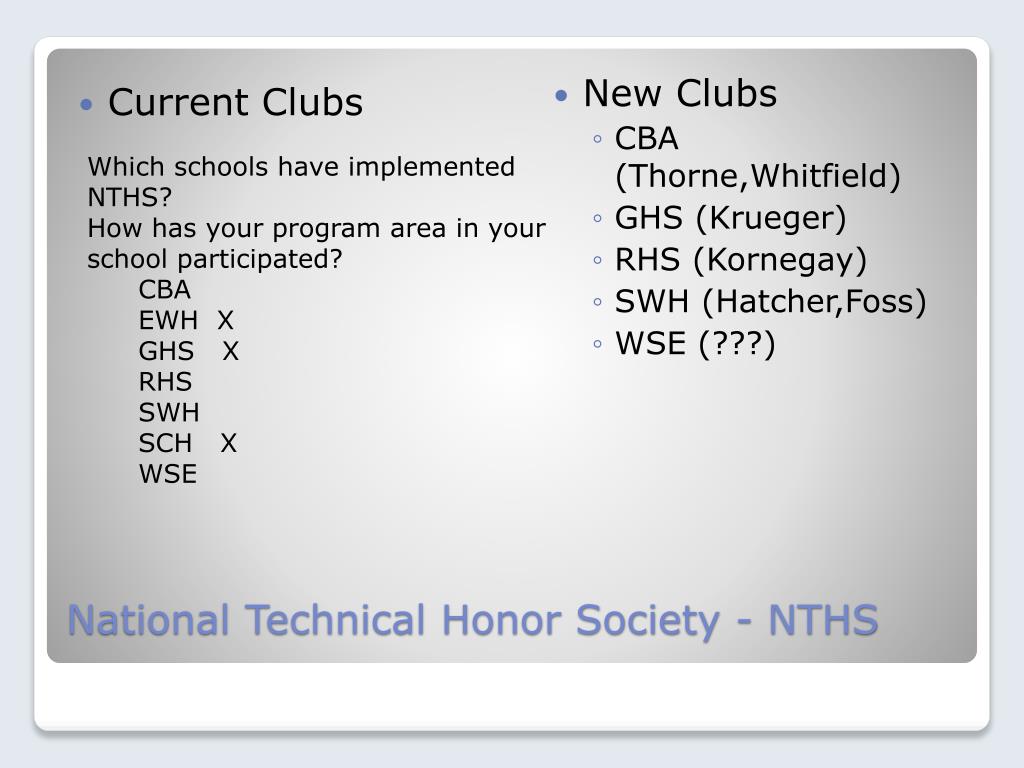 • Current Clubs

Which schools have implemented NTHS?
How has your program area in your school participated?
CBA
EWH X
GHS X
RHS
SWH
SCH X
WSE

• New Clubs
◦ CBA (Thorne,Whitfield)
◦ GHS (Krueger)
◦ RHS (Kornegay)
◦ SWH (Hatcher,Foss)
◦ WSE (???)

National Technical Honor Society - NTHS